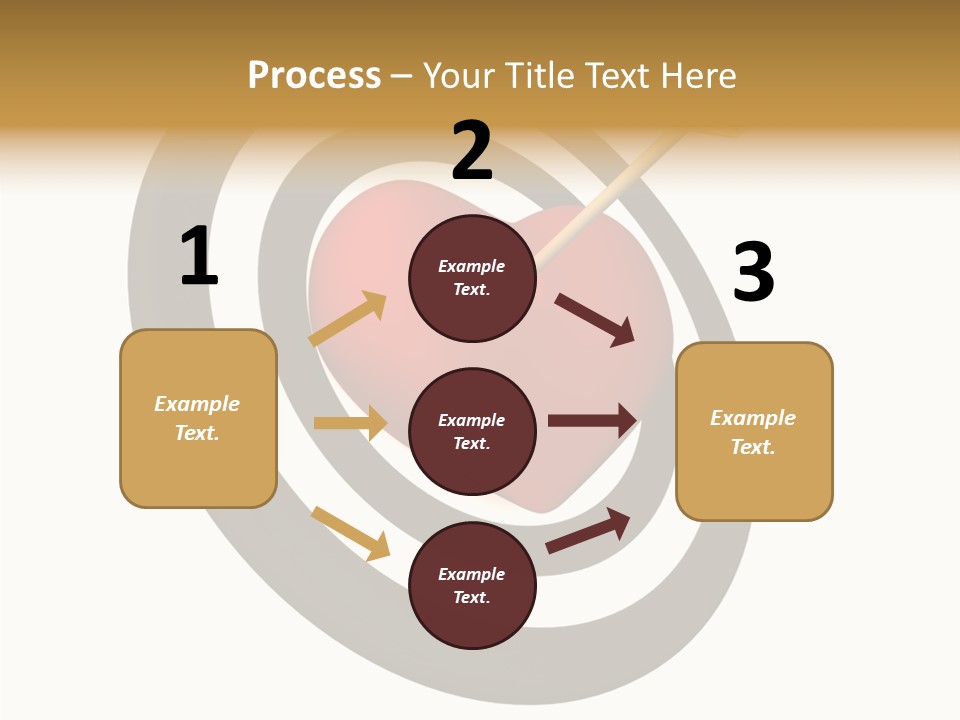 Process – Your Title Text Here

1

Example Text.

2

Example Text.

Example Text.

Example Text.

3

Example Text.